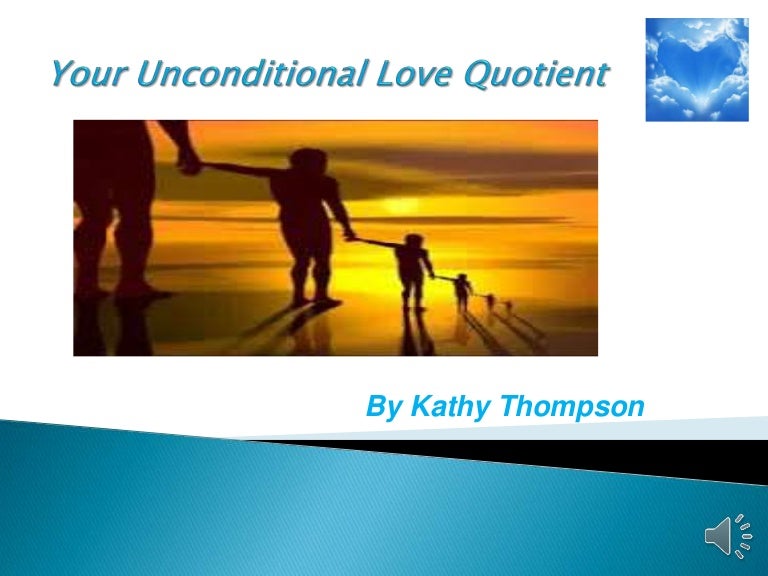 Your Unconditional Love Quotient

By Kathy Thompson